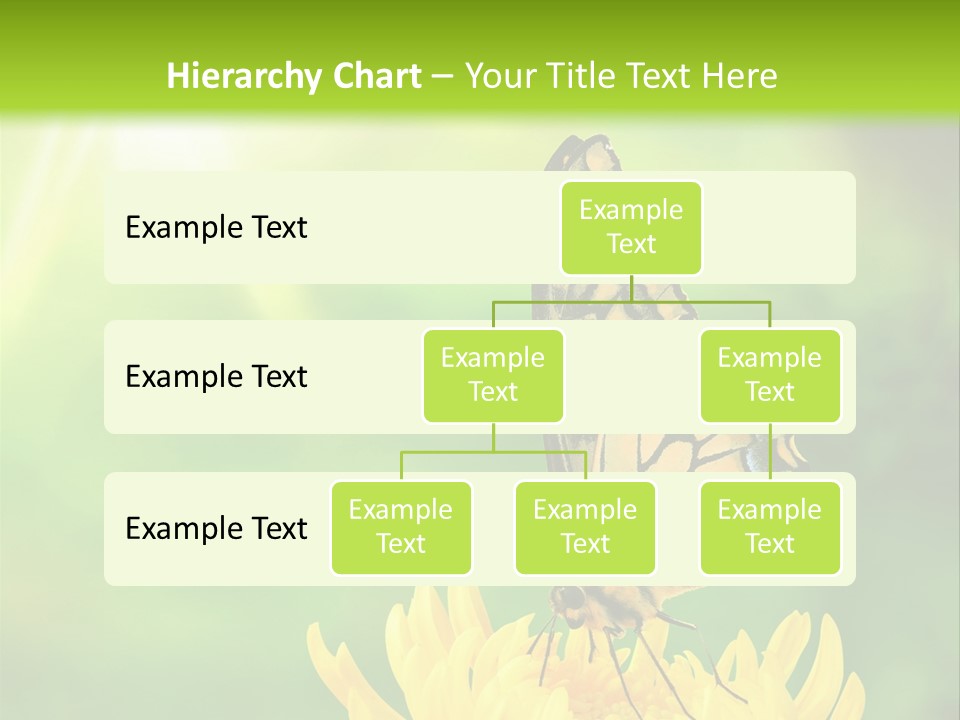 Hierarchy Chart – Your Title Text Here

Example Text

Example Text

Example Text

Example Text

Example Text

Example Text

Example Text

Example Text

Example Text